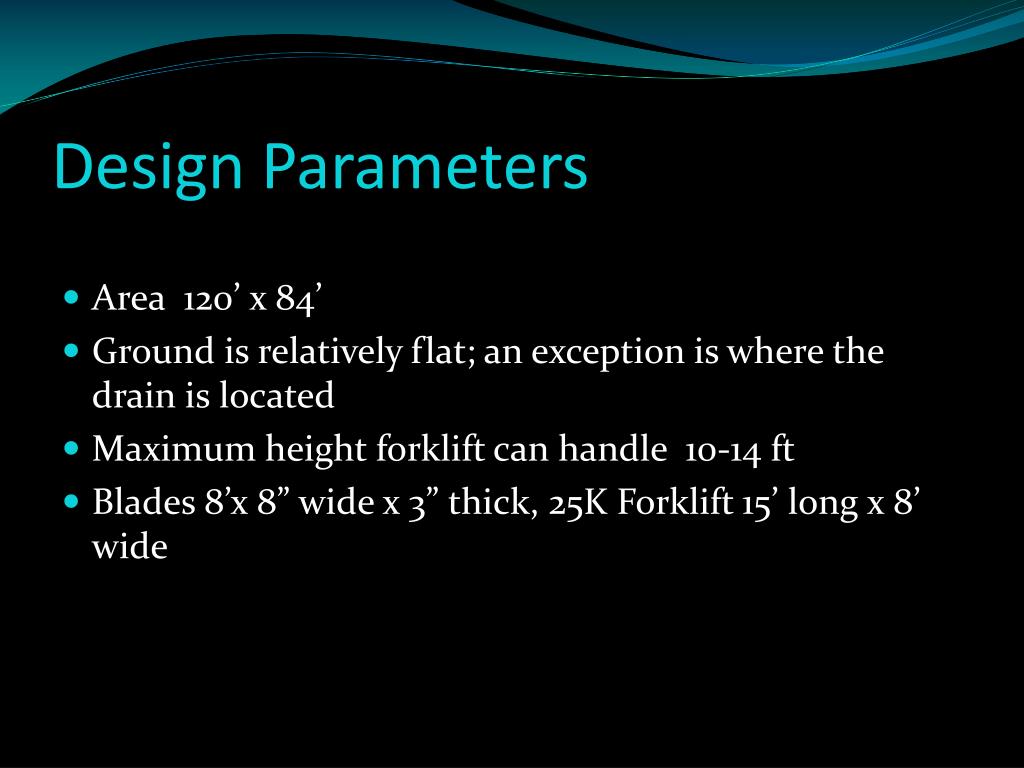 Design Parameters

- Area 120’ x 84’
- Ground is relatively flat; an exception is where the drain is located
- Maximum height forklift can handle 10-14 ft
- Blades 8’x 8” wide x 3” thick, 25K Forklift 15’ long x 8’ wide